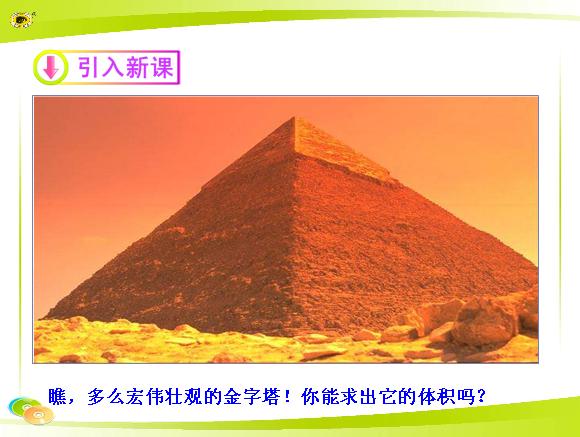 引入新课

瞧，多么宏伟壮观的金字塔！你能求出它的体积吗？